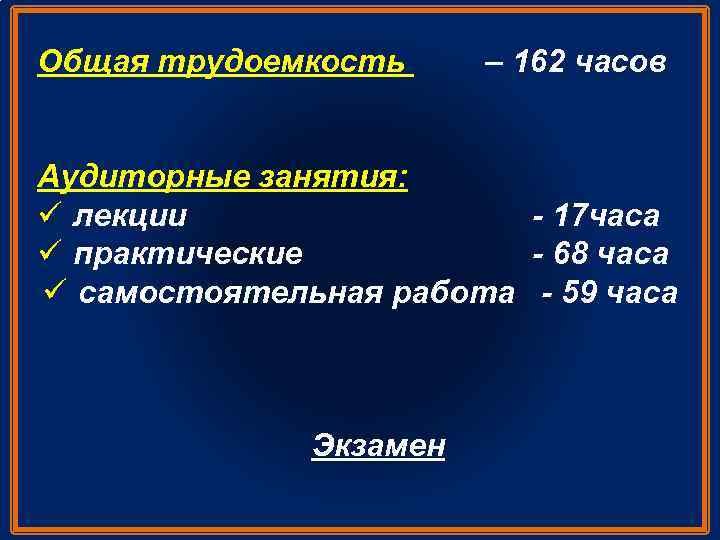 Общая трудоемкость – 162 часов

Аудиторные занятия:
✓ лекции - 17часа
✓ практические - 68 часа
✓ самостоятельная работа - 59 часа

Экзамен